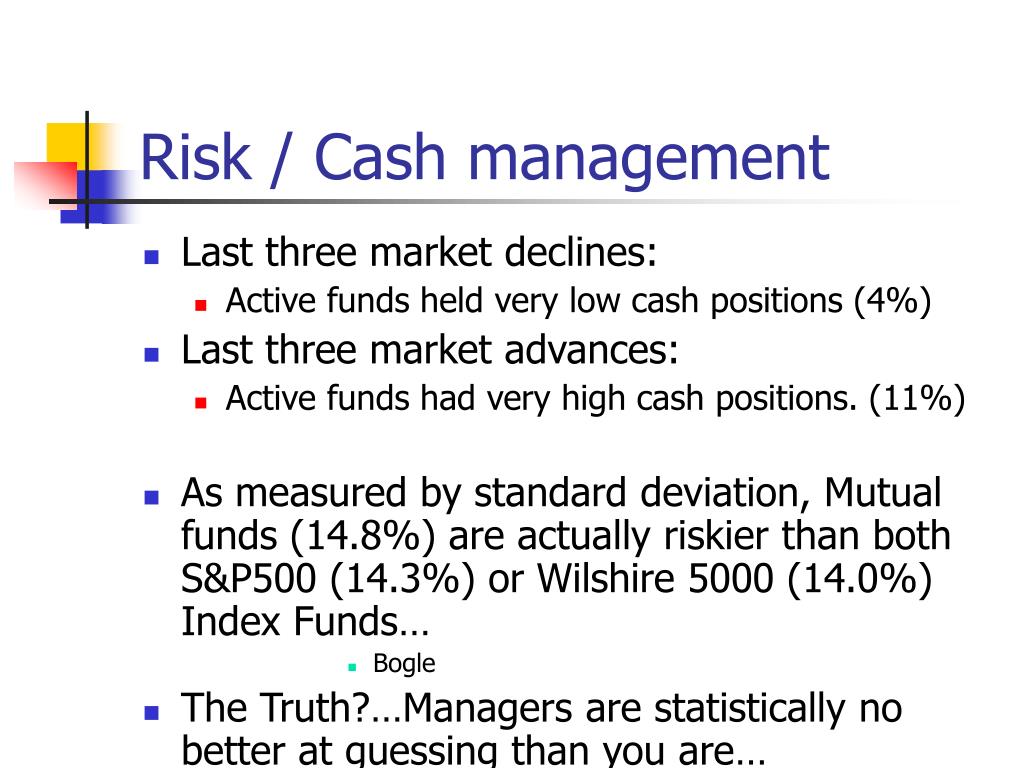 Risk / Cash management

Last three market declines:

Active funds held very low cash positions (4%)

Last three market advances:

Active funds had very high cash positions. (11%)

As measured by standard deviation, Mutual funds (14.8%) are actually riskier than both S&P500 (14.3%) or Wilshire 5000 (14.0%) Index Funds…

Bogle

The Truth?…Managers are statistically no better at guessing than you are…